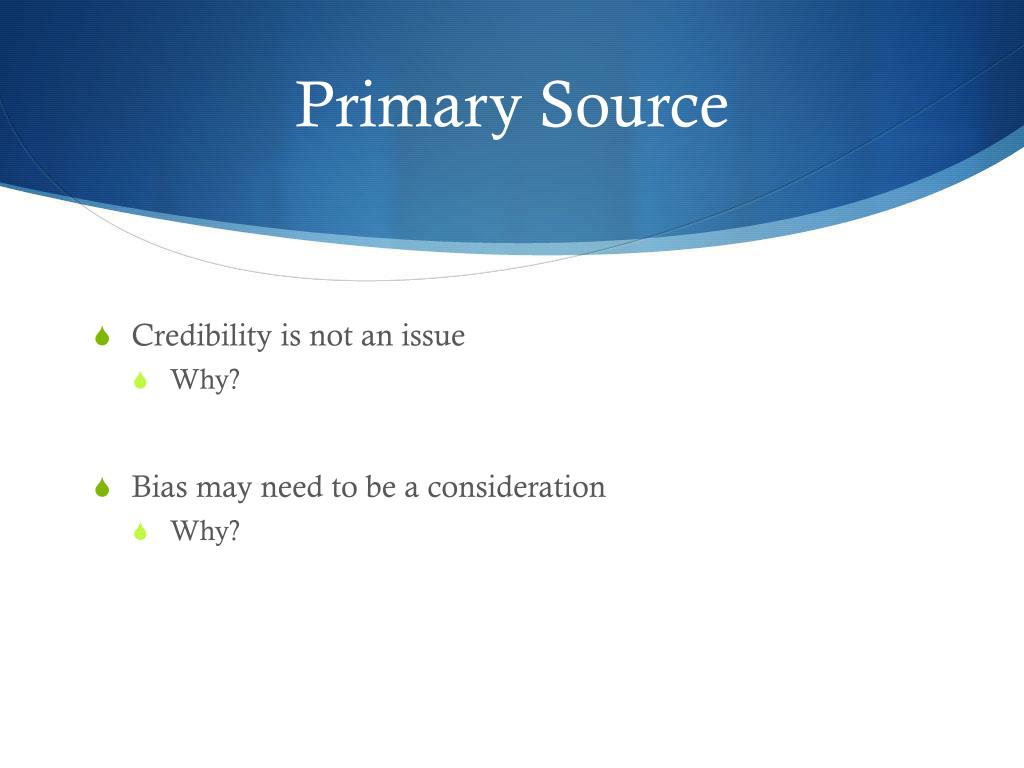 Primary Source

Credibility is not an issue
Why?

Bias may need to be a consideration
Why?